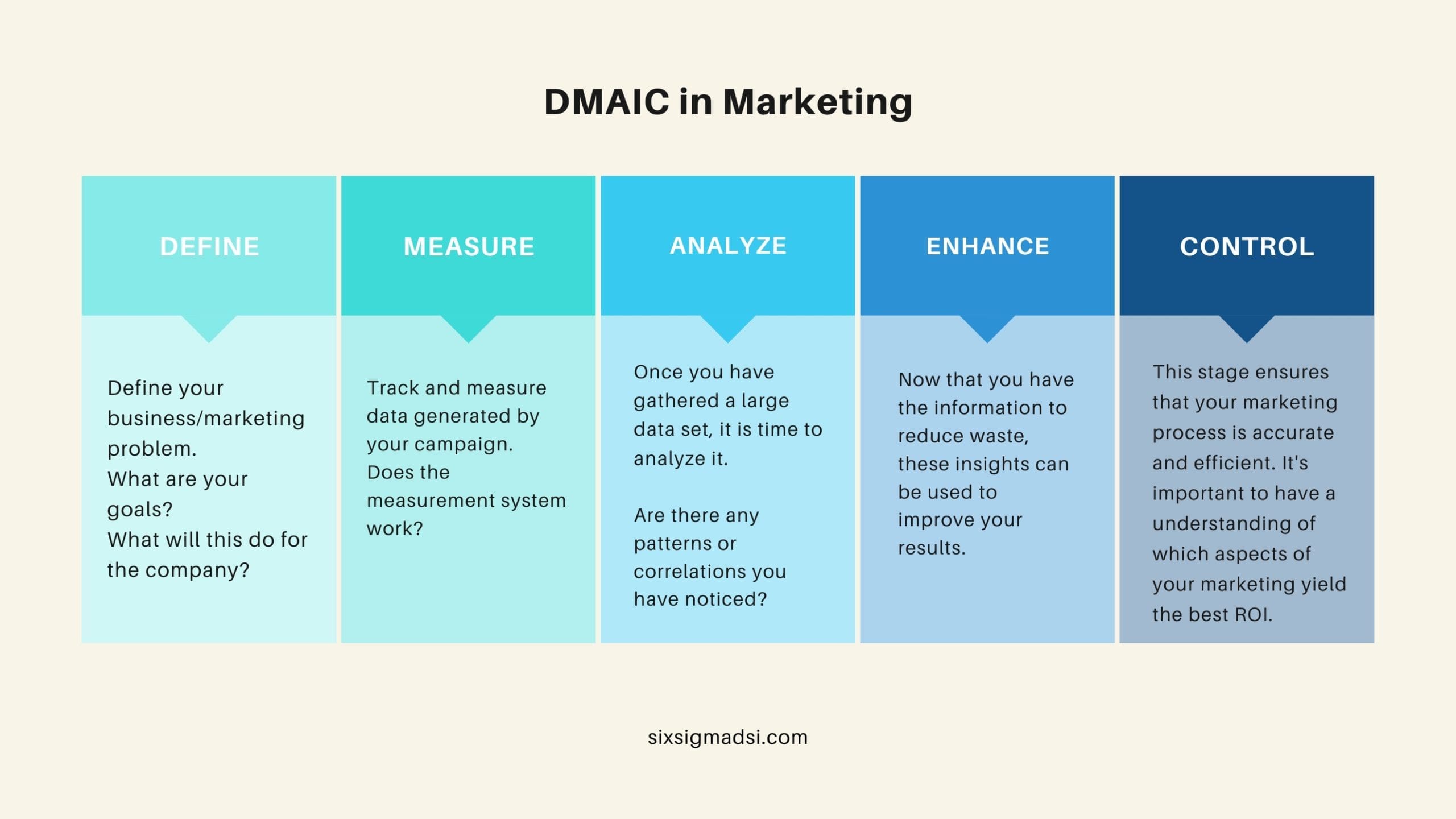 DMAIC in Marketing

DEFINE

Define your business/marketing problem.
What are your goals?
What will this do for the company?

MEASURE

Track and measure data generated by your campaign.
Does the measurement system work?

ANALYZE

Once you have gathered a large data set, it is time to analyze it.

Are there any patterns or correlations you have noticed?

ENHANCE

Now that you have the information to reduce waste, these insights can be used to improve your results.

CONTROL

This stage ensures that your marketing process is accurate and efficient. It's important to have a understanding of which aspects of your marketing yield the best ROI.

sixsigmadsi.com